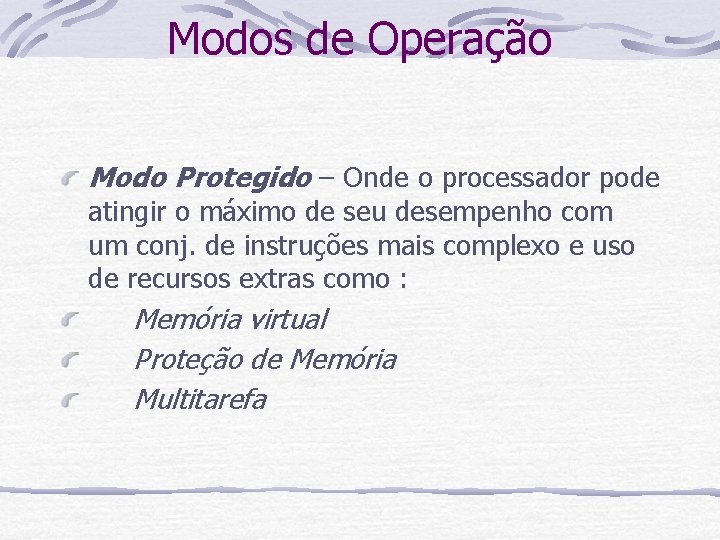 Modos de Operação

Modo Protegido – Onde o processador pode atingir o máximo de seu desempenho com um conj. de instruções mais complexo e uso de recursos extras como :

Memória virtual

Proteção de Memória

Multitarefa